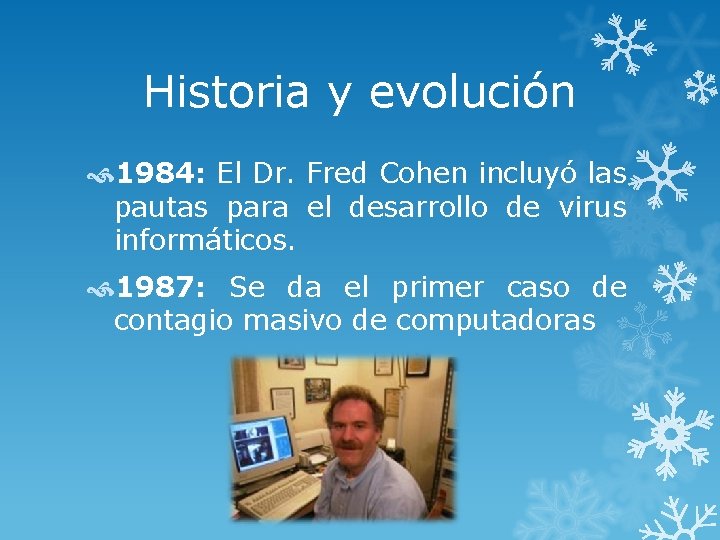 Historia y evolución

1984: El Dr. Fred Cohen incluyó las pautas para el desarrollo de virus informáticos.

1987: Se da el primer caso de contagio masivo de computadoras